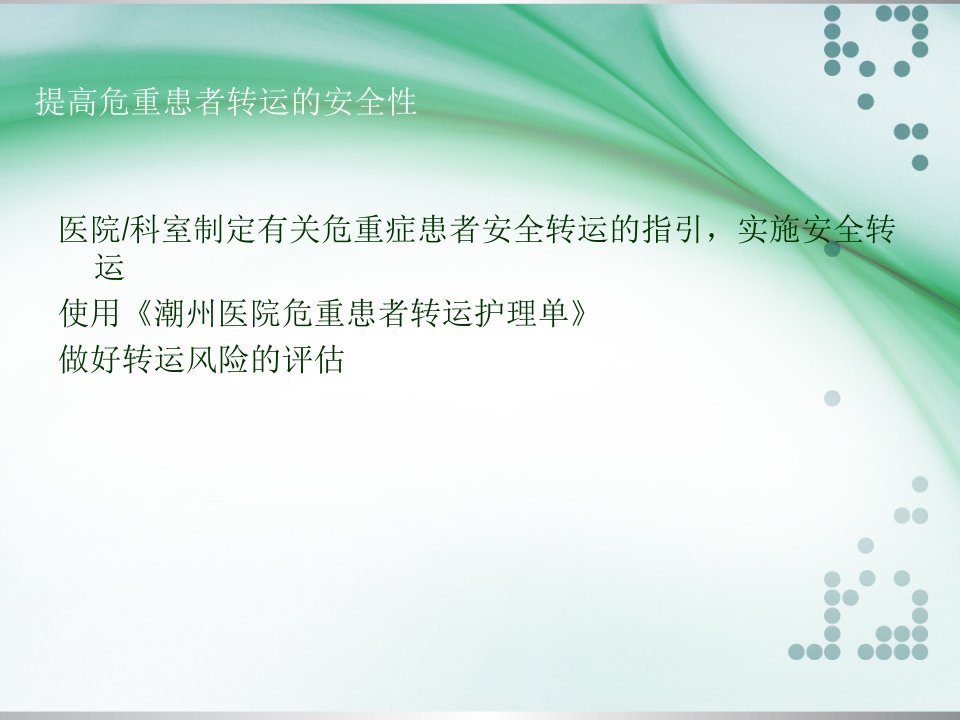 提高危重患者转运的安全性

医院/科室制定有关危重症患者安全转运的指引，实施安全转运

使用《潮州医院危重患者转运护理单》

做好转运风险的评估